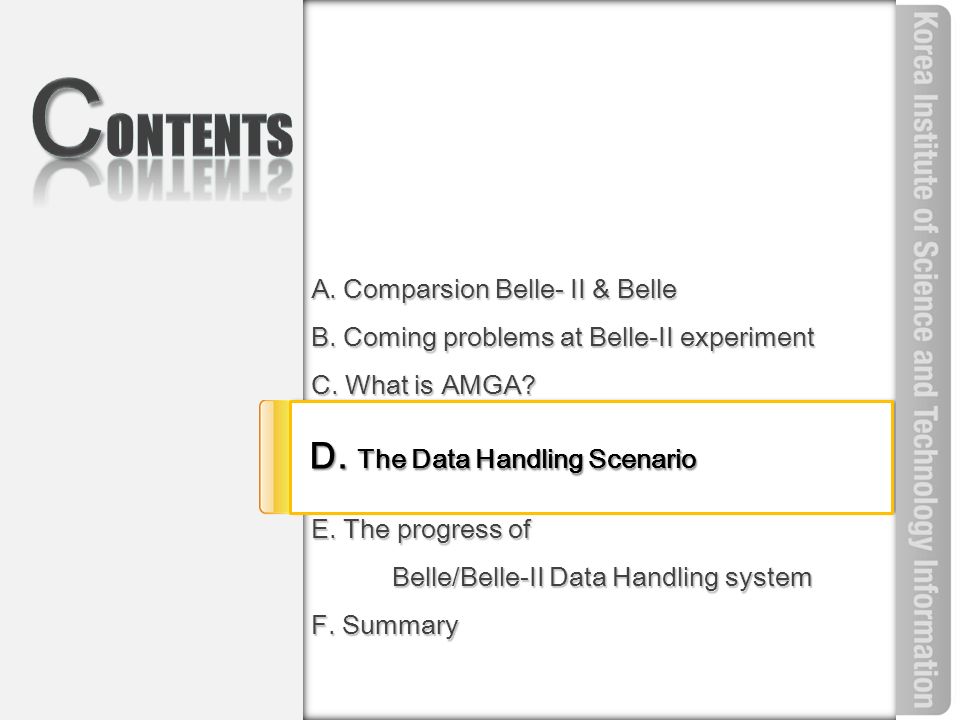 CONTENTS

A. Comparsion Belle- II & Belle

B. Coming problems at Belle-II experiment

C. What is AMGA?

D. The Data Handling Scenario

E. The progress of Belle/Belle-II Data Handling system

F. Summary

Korea Institute of Science and Technology Information